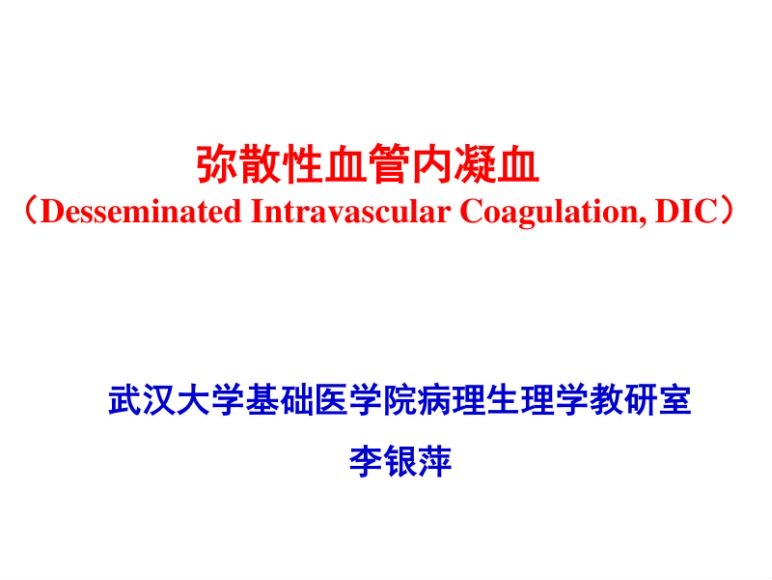 弥散性血管内凝血
（Desseminated Intravascular Coagulation, DIC）

武汉大学基础医学院病理生理学教研室
李银萍